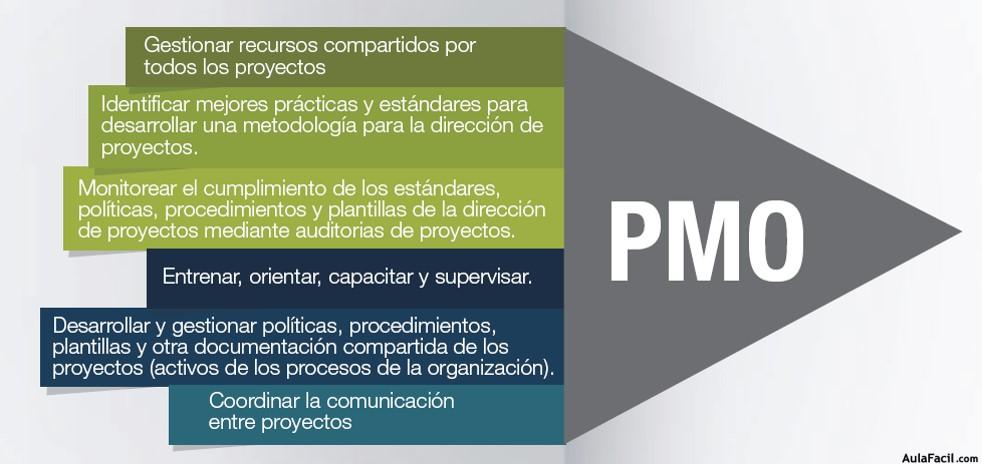 Gestionar recursos compartidos por todos los proyectos

Identificar mejores prácticas y estándares para desarrollar una metodología para la dirección de proyectos.

Monitorear el cumplimiento de los estándares, políticas, procedimientos y plantillas de la dirección de proyectos mediante auditorias de proyectos.

Entrenar, orientar, capacitar y supervisar.

Desarrollar y gestionar políticas, procedimientos, plantillas y otra documentación compartida de los proyectos (activos de los procesos de la organización).

Coordinar la comunicación entre proyectos

PMO

AulaFacil.com